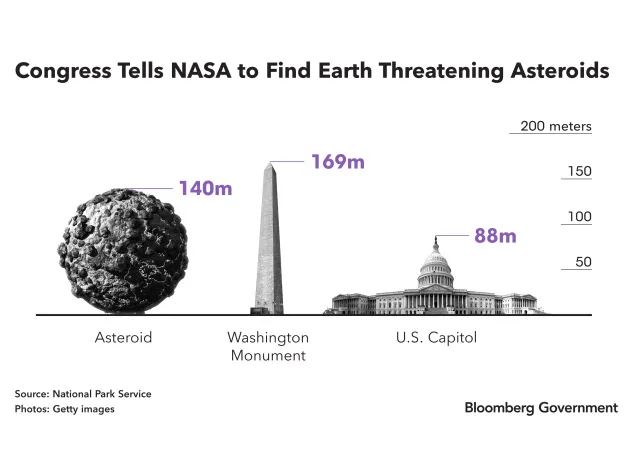 Congress Tells NASA to Find Earth Threatening Asteroids

200 meters

150

100

50

140m

169m

88m

Asteroid

Washington Monument

U.S. Capitol

Source: National Park Service
Photos: Getty images

Bloomberg Government